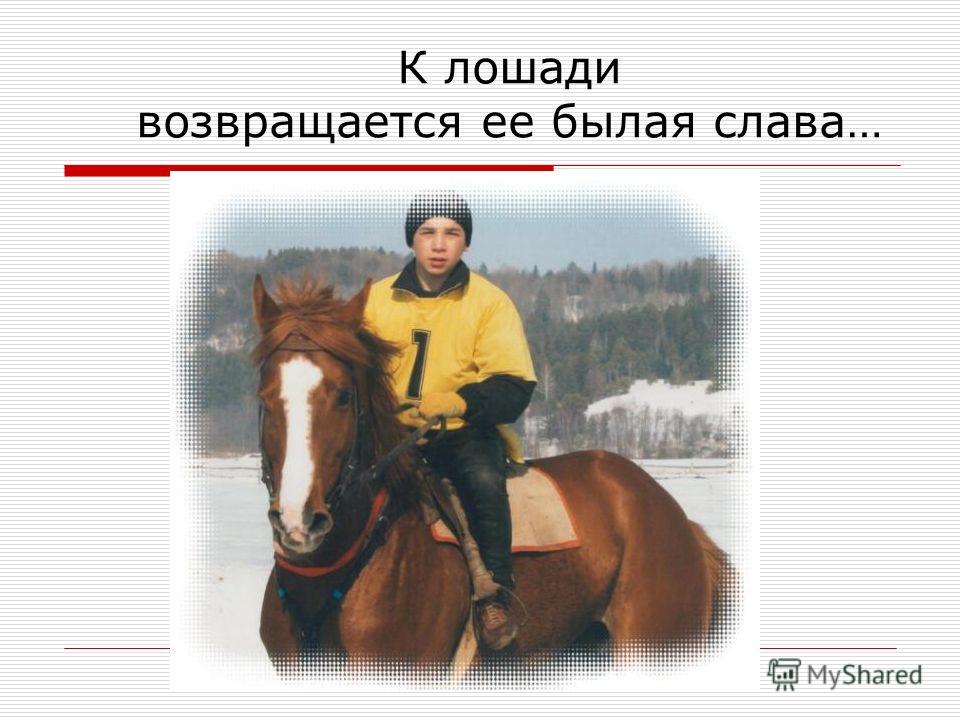 К лошади возвращается ее былая слава…

1

MyShared